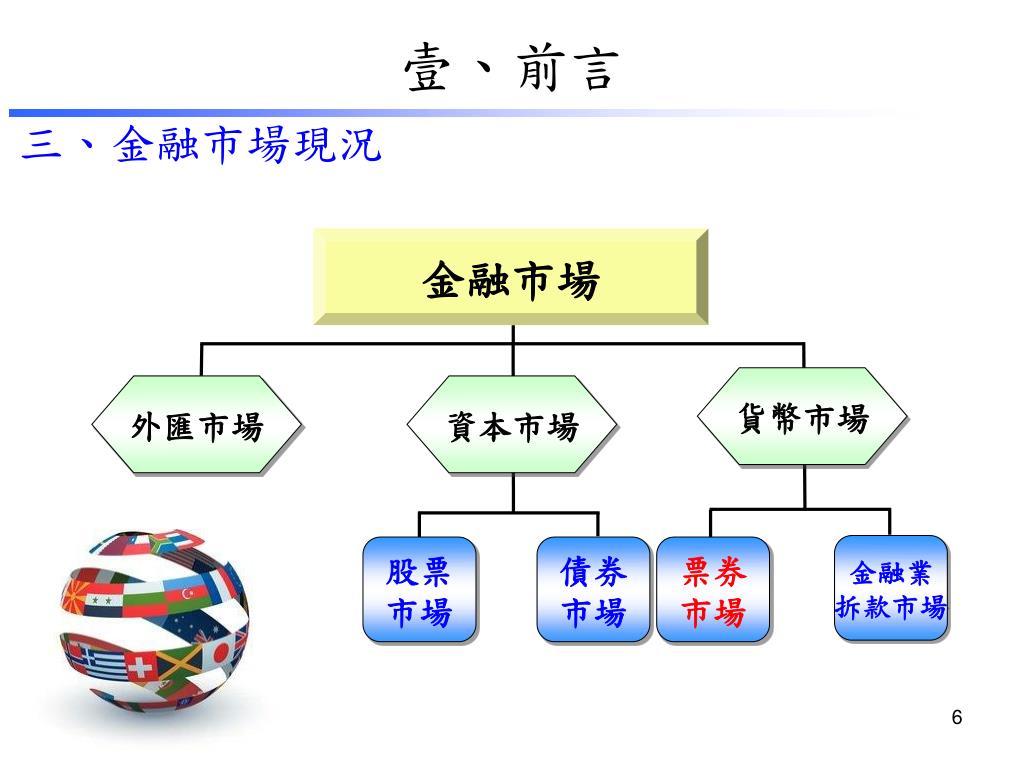 壹、前言

三、金融市場現況

金融市場

外匯市場

資本市場

貨幣市場

股票市場

債券市場

票券市場

金融業拆款市場

6